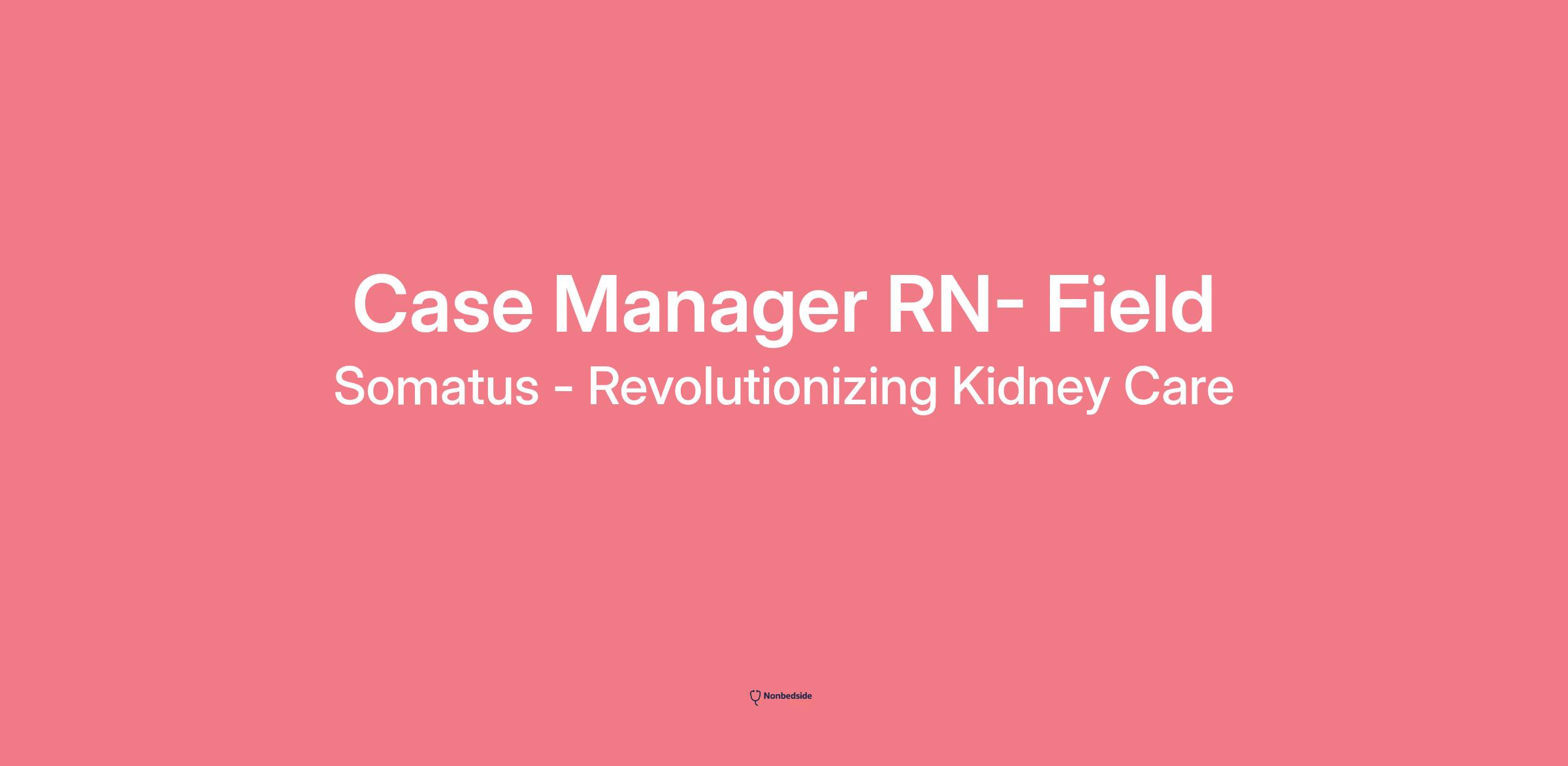 Case Manager RN- Field
Somatus - Revolutionizing Kidney Care

Nonbedside